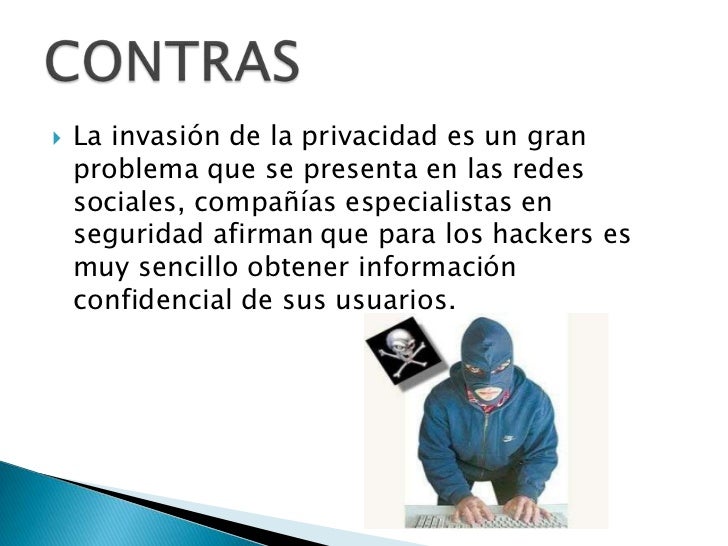 CONTRAS

La invasión de la privacidad es un gran problema que se presenta en las redes sociales, compañías especialistas en seguridad afirman que para los hackers es muy sencillo obtener información confidencial de sus usuarios.